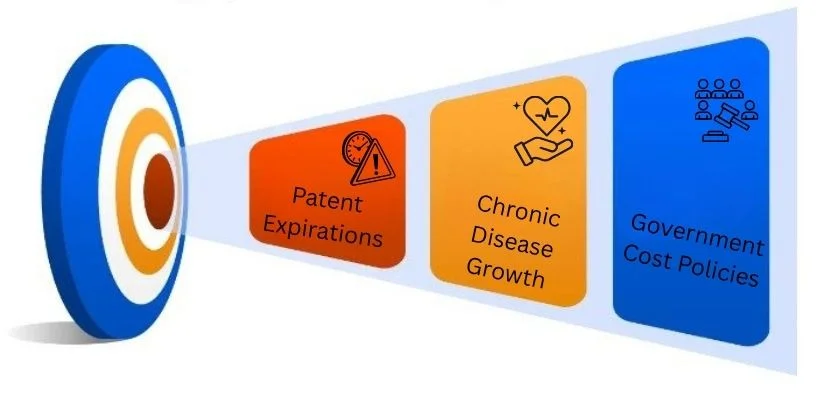 Patent Expirations

Chronic Disease Growth

Government Cost Policies